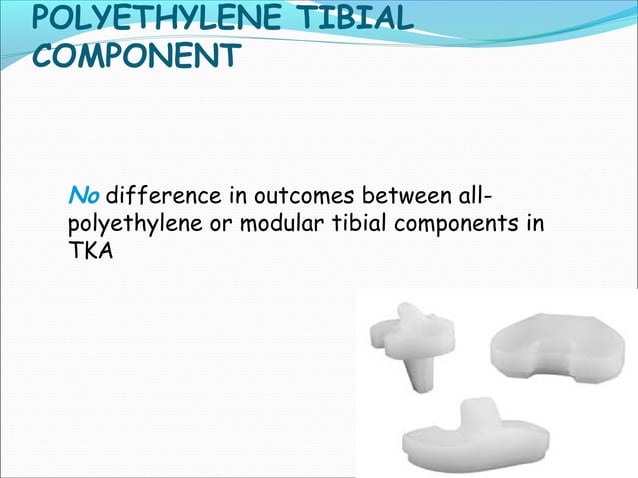 POLYETHYLENE TIBIAL COMPONENT

No difference in outcomes between all-polyethylene or modular tibial components in TKA